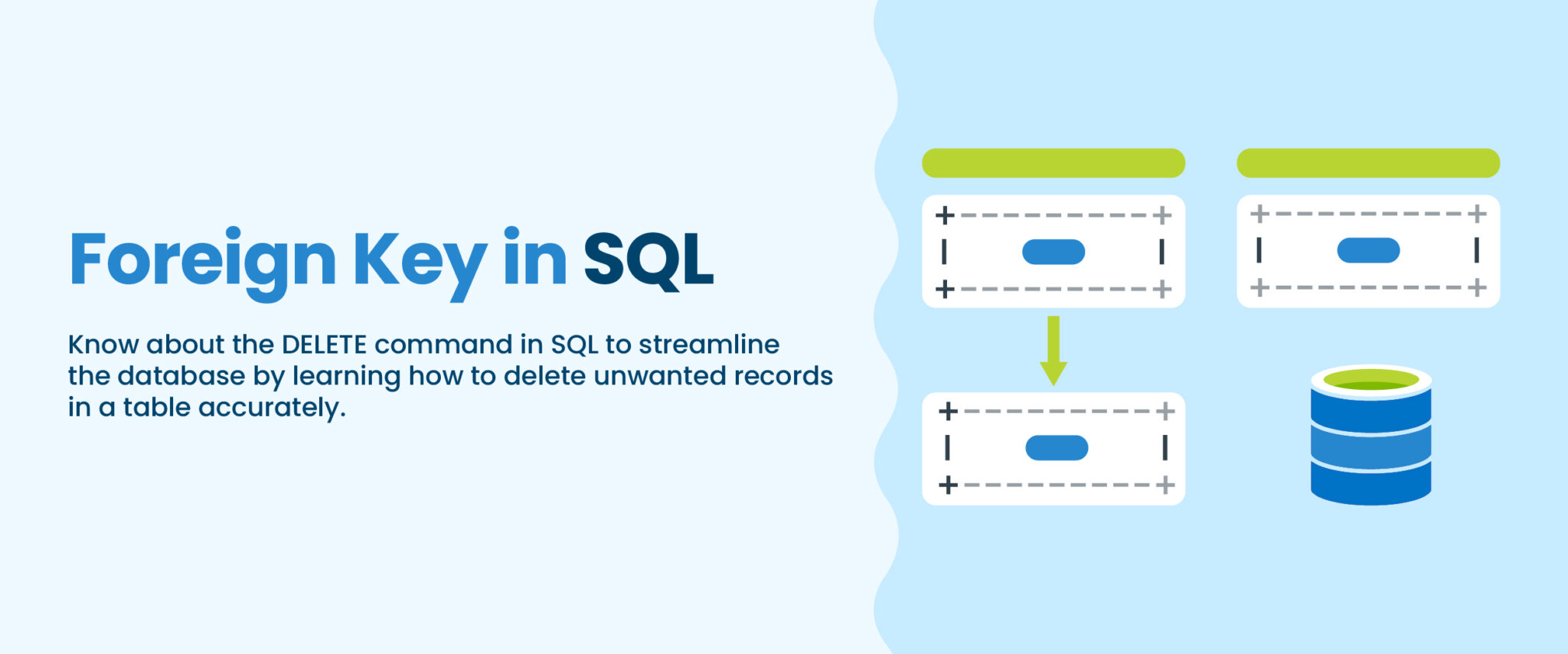 Foreign Key in SQL

Know about the DELETE command in SQL to streamline the database by learning how to delete unwanted records in a table accurately.